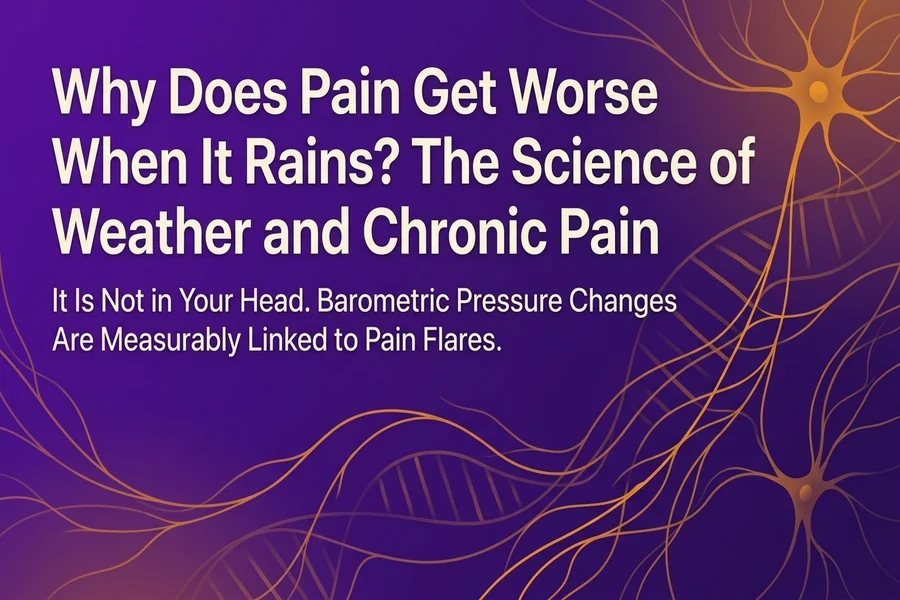 Why Does Pain Get Worse When It Rains? The Science of Weather and Chronic Pain

It Is Not in Your Head. Barometric Pressure Changes Are Measurably Linked to Pain Flares.